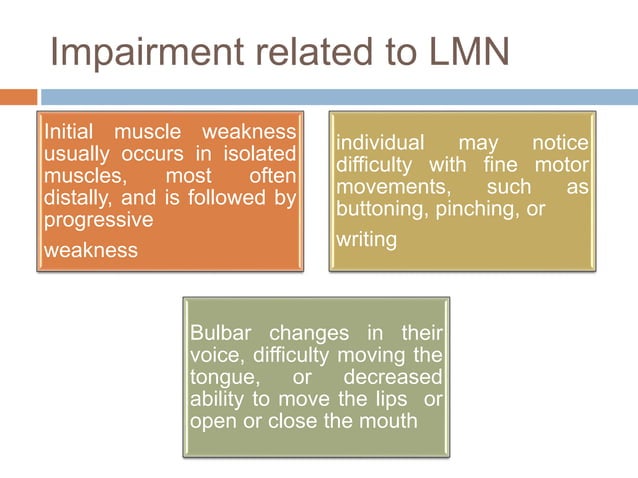 Impairment related to LMN

Initial muscle weakness usually occurs in isolated muscles, most often distally, and is followed by progressive

weakness

individual may notice difficulty with fine motor movements, such as buttoning, pinching, or

writing

Bulbar changes in their voice, difficulty moving the tongue, or decreased ability to move the lips or open or close the mouth